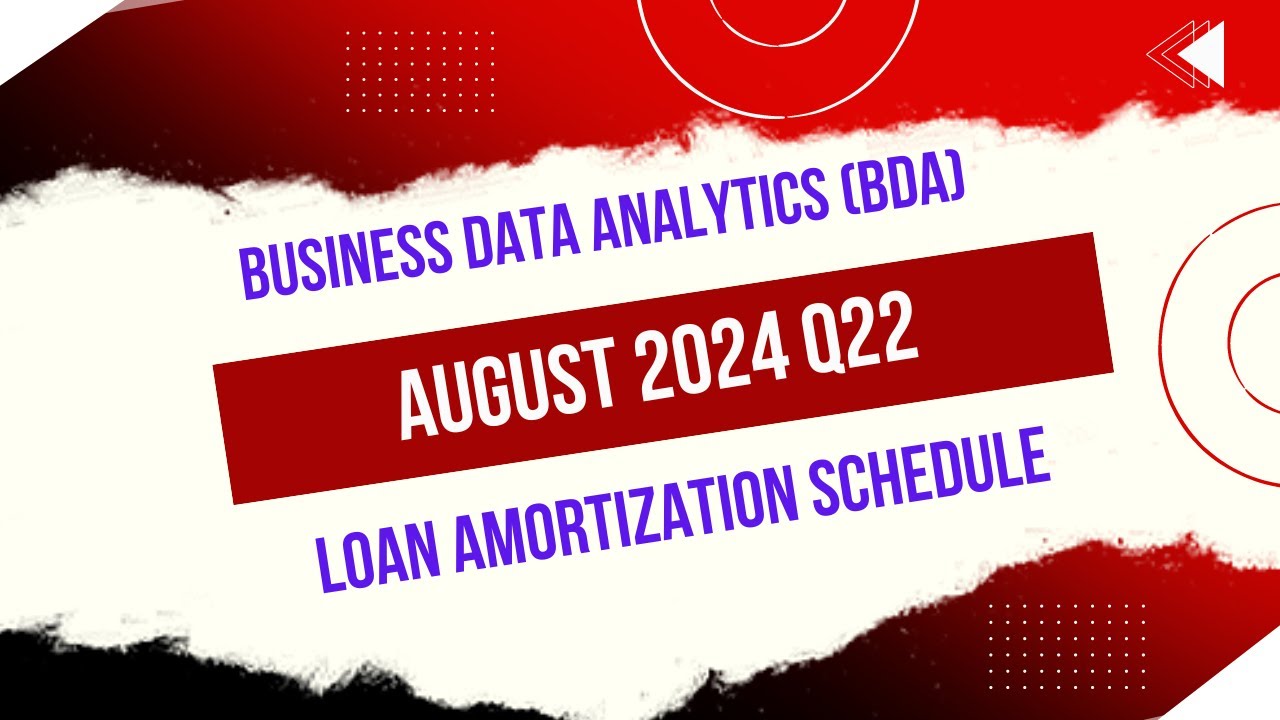 BUSINESS DATA ANALYTICS (BDA)

AUGUST 2024 Q22

LOAN AMORTIZATION SCHEDULE